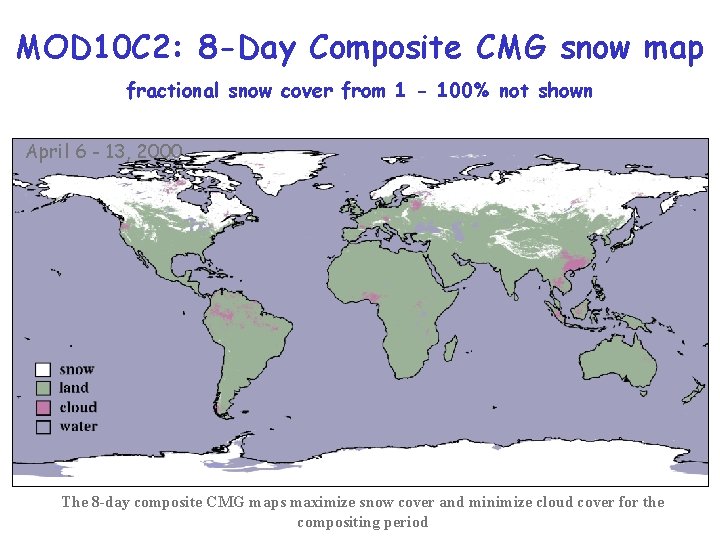 MOD10C2: 8-Day Composite CMG snow map

fractional snow cover from 1 - 100% not shown

April 6 - 13, 2000

snow
land
cloud
water

The 8-day composite CMG maps maximize snow cover and minimize cloud cover for the compositing period